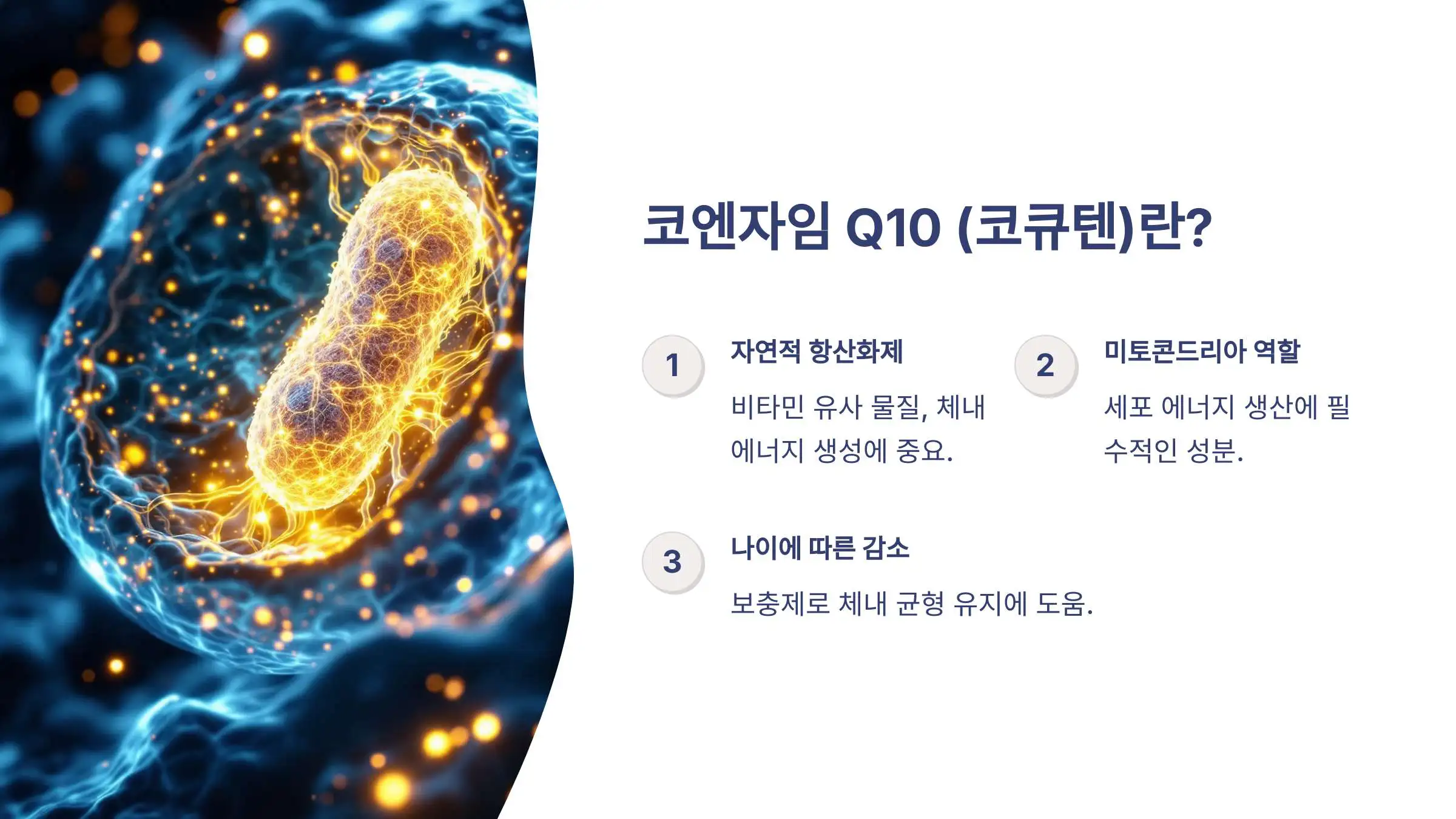 코엔자임 Q10 (코큐텐)란?

1

자연적 항산화제

비타민 유사 물질, 체내 에너지 생성에 중요.

2

미토콘드리아 역할

세포 에너지 생산에 필수적인 성분.

3

나이에 따른 감소

보충제로 체내 균형 유지에 도움.